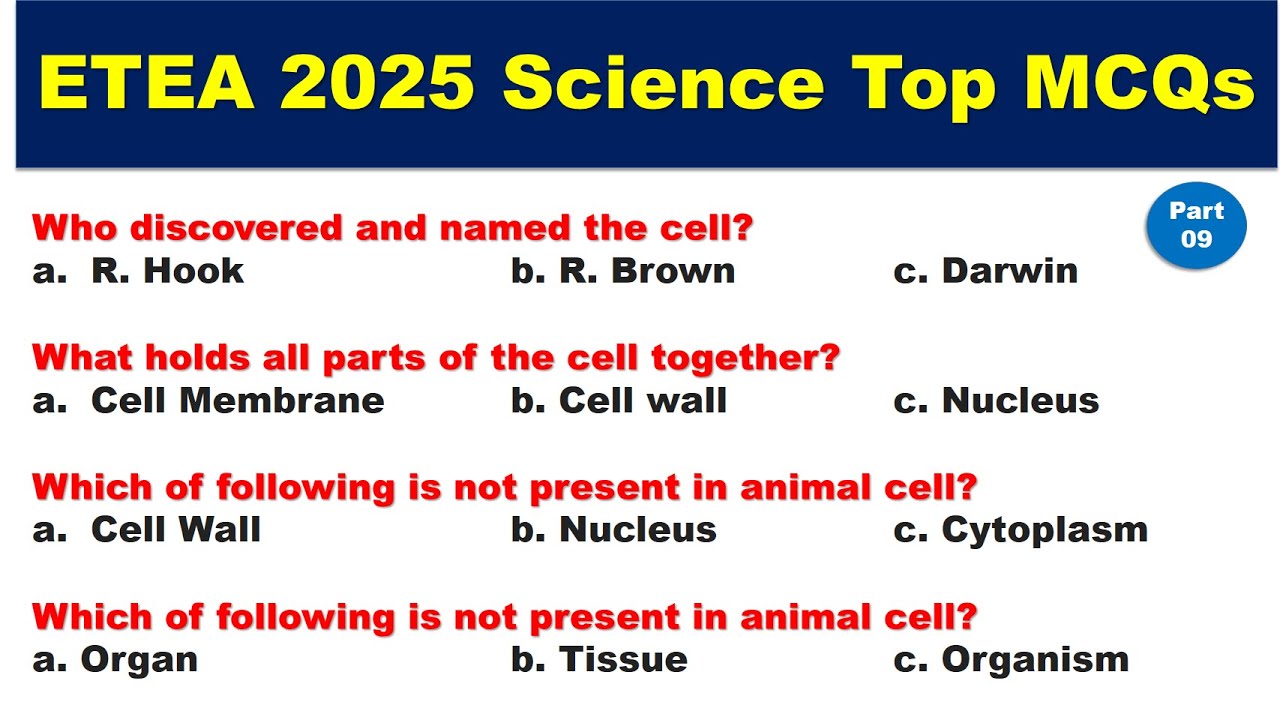 ETEA 2025 Science Top MCQs

Part 09

Who discovered and named the cell?
a. R. Hook b. R. Brown c. Darwin

What holds all parts of the cell together?
a. Cell Membrane b. Cell wall c. Nucleus

Which of following is not present in animal cell?
a. Cell Wall b. Nucleus c. Cytoplasm

Which of following is not present in animal cell?
a. Organ b. Tissue c. Organism